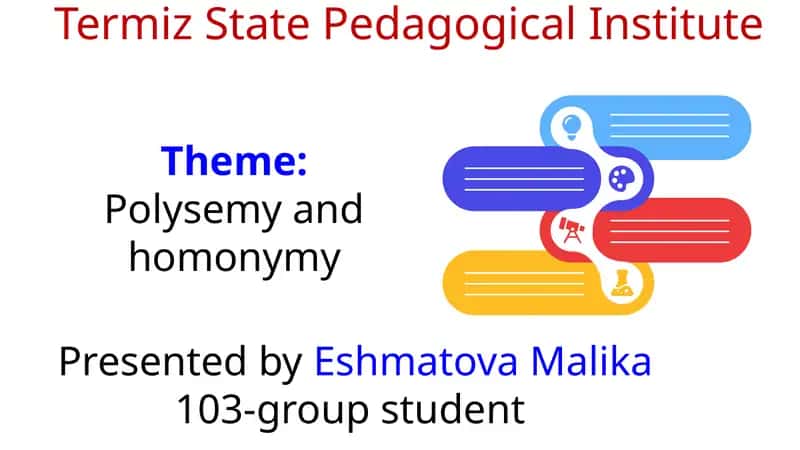 Termiz State Pedagogical Institute

Theme:
Polysemy and homonymy

Presented by Eshmatova Malika
103-group student